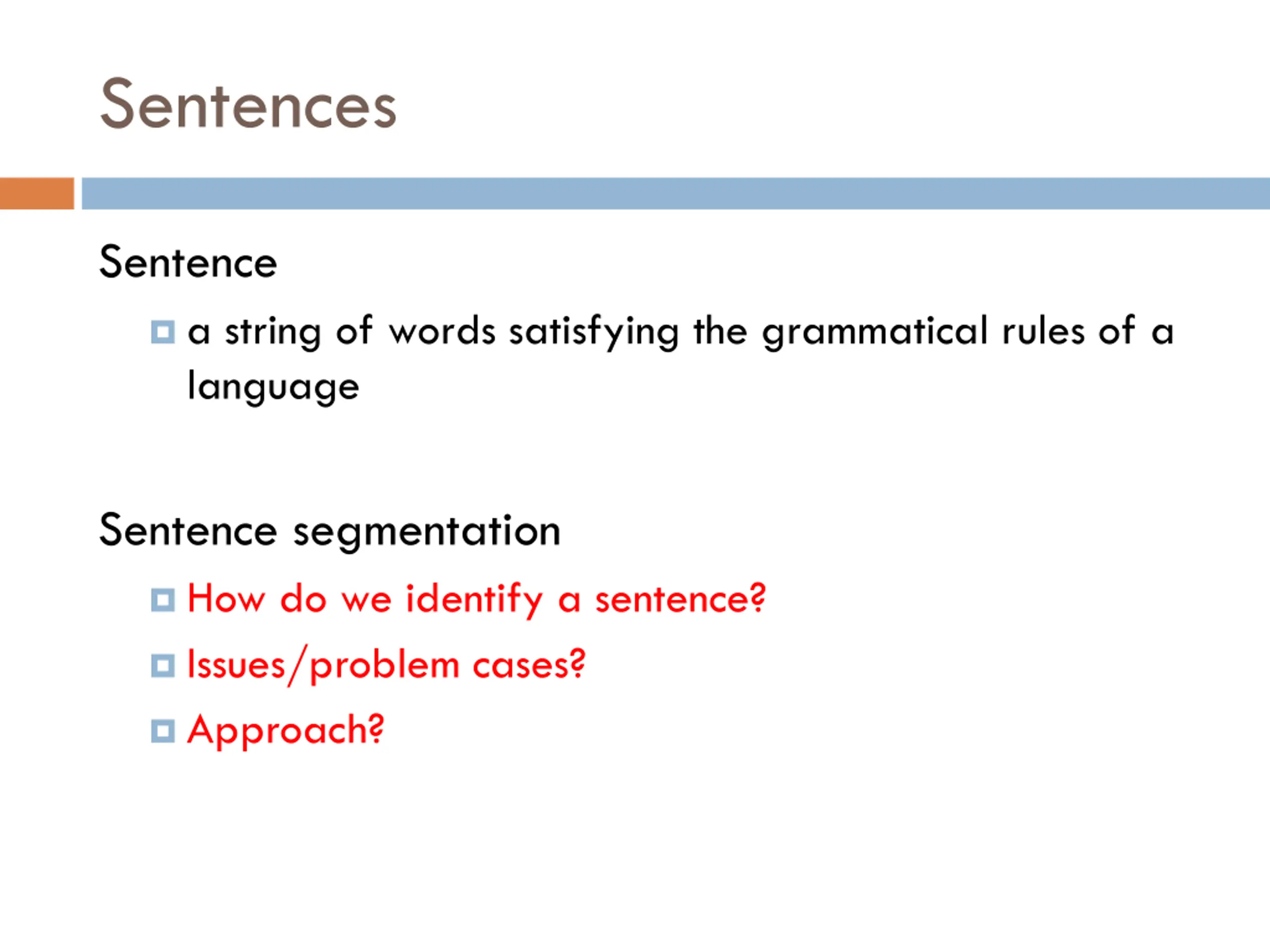 Sentences

Sentence

a string of words satisfying the grammatical rules of a language

Sentence segmentation

How do we identify a sentence?

Issues/problem cases?

Approach?